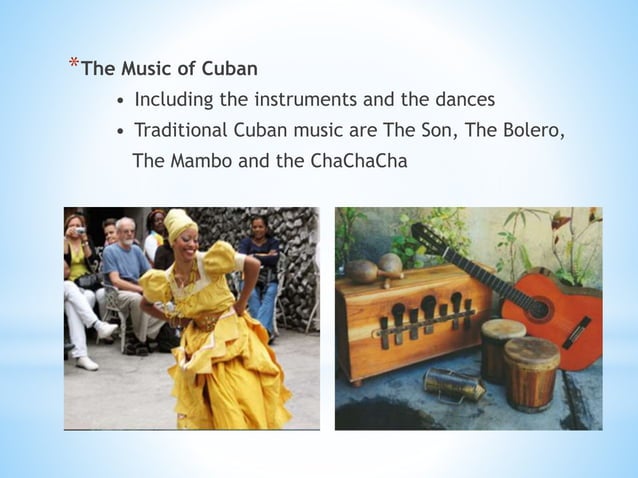 *The Music of Cuban

• Including the instruments and the dances
• Traditional Cuban music are The Son, The Bolero, The Mambo and the ChaChaCha